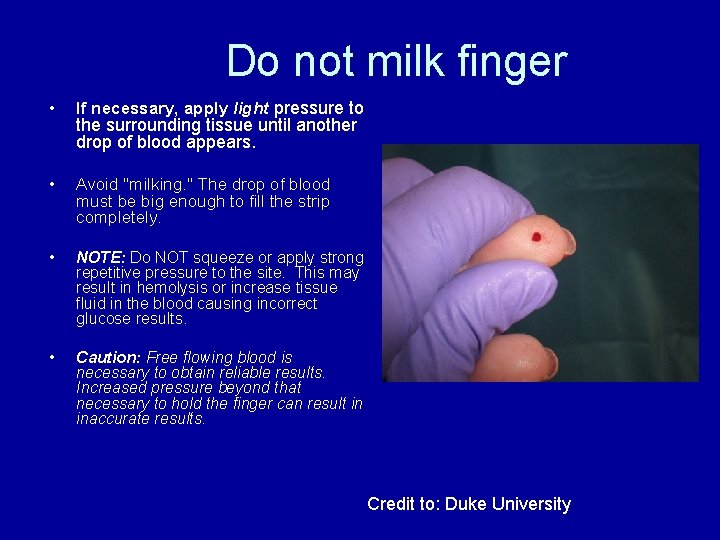 Do not milk finger

• If necessary, apply light pressure to the surrounding tissue until another drop of blood appears.

• Avoid "milking." The drop of blood must be big enough to fill the strip completely.

• NOTE: Do NOT squeeze or apply strong repetitive pressure to the site. This may result in hemolysis or increase tissue fluid in the blood causing incorrect glucose results.

• Caution: Free flowing blood is necessary to obtain reliable results. Increased pressure beyond that necessary to hold the finger can result in inaccurate results.

Credit to: Duke University